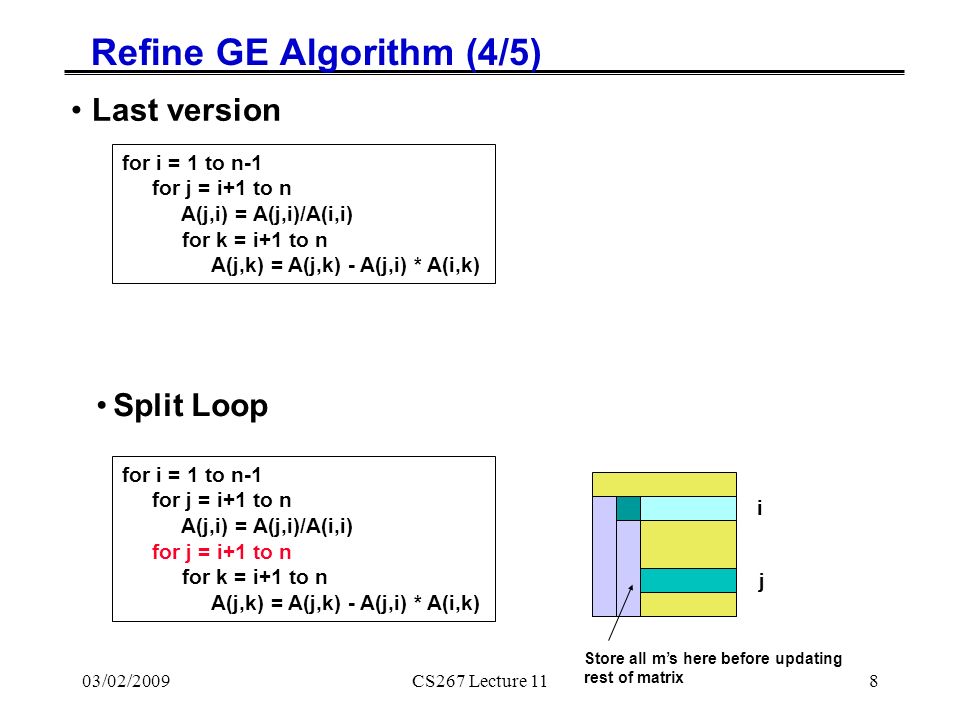 Refine GE Algorithm (4/5)

• Last version

for i = 1 to n-1
for j = i+1 to n
A(j,i) = A(j,i)/A(i,i)
for k = i+1 to n
A(j,k) = A(j,k) - A(j,i) * A(i,k)

• Split Loop

for i = 1 to n-1
for j = i+1 to n
A(j,i) = A(j,i)/A(i,i)
for j = i+1 to n
for k = i+1 to n
A(j,k) = A(j,k) - A(j,i) * A(i,k)

i

j

Store all m's here before updating rest of matrix

03/02/2009 CS267 Lecture 11 8